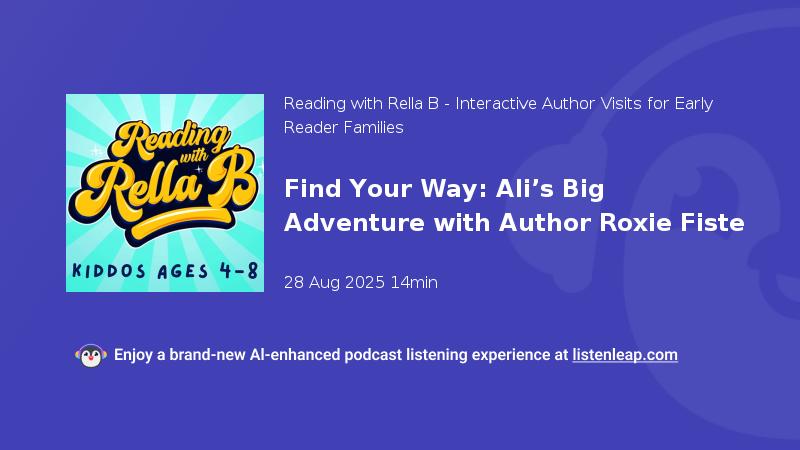 Reading with Rella B

KIDDOS AGES 4-8

Reading with Rella B - Interactive Author Visits for Early Reader Families

Find Your Way: Ali's Big Adventure with Author Roxie Fiste

28 Aug 2025 14min

Enjoy a brand-new AI-enhanced podcast listening experience at listenleap.com